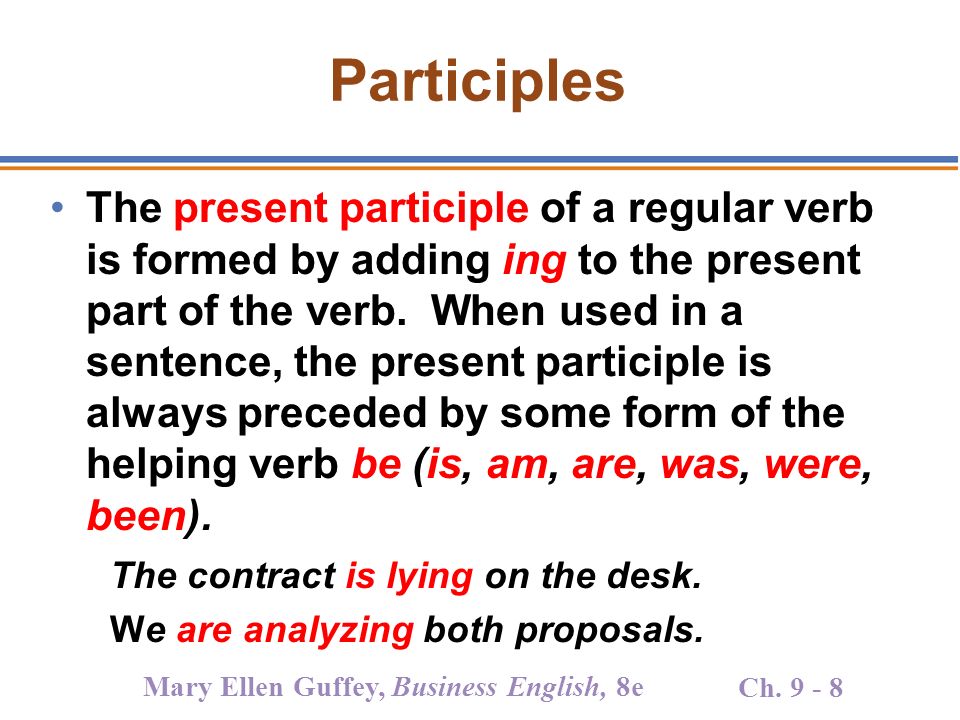 Participles

• The present participle of a regular verb is formed by adding ing to the present part of the verb. When used in a sentence, the present participle is always preceded by some form of the helping verb be (is, am, are, was, were, been).

The contract is lying on the desk.

We are analyzing both proposals.

Mary Ellen Guffey, Business English, 8e Ch. 9 - 8